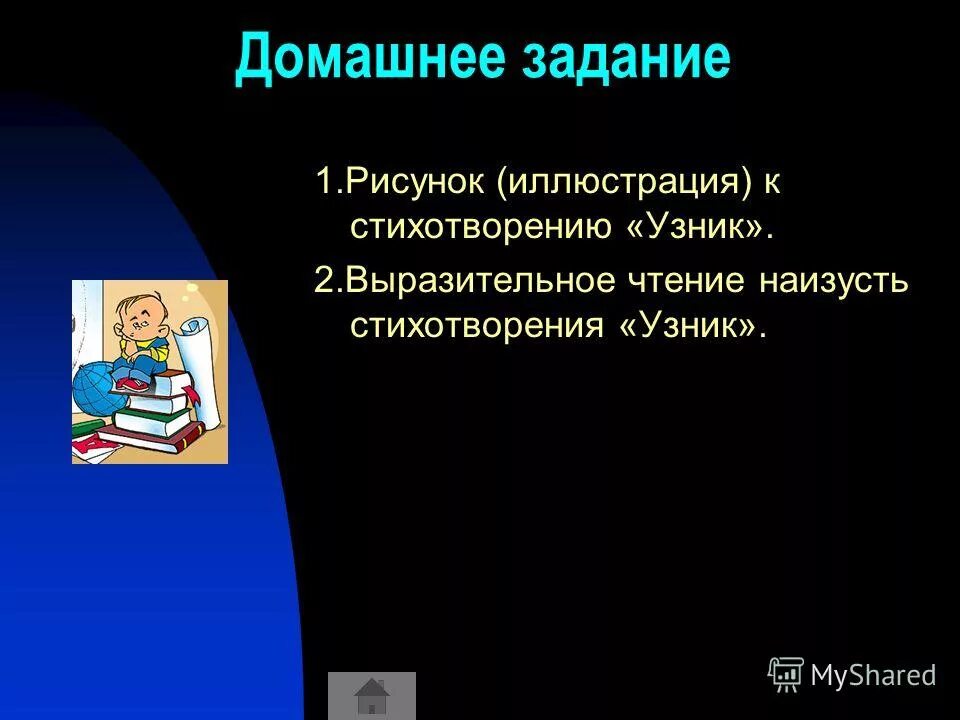 Домашнее задание

1.Рисунок (иллюстрация) к стихотворению «Узник».

2.Выразительное чтение наизусть стихотворения «Узник».

MyShared